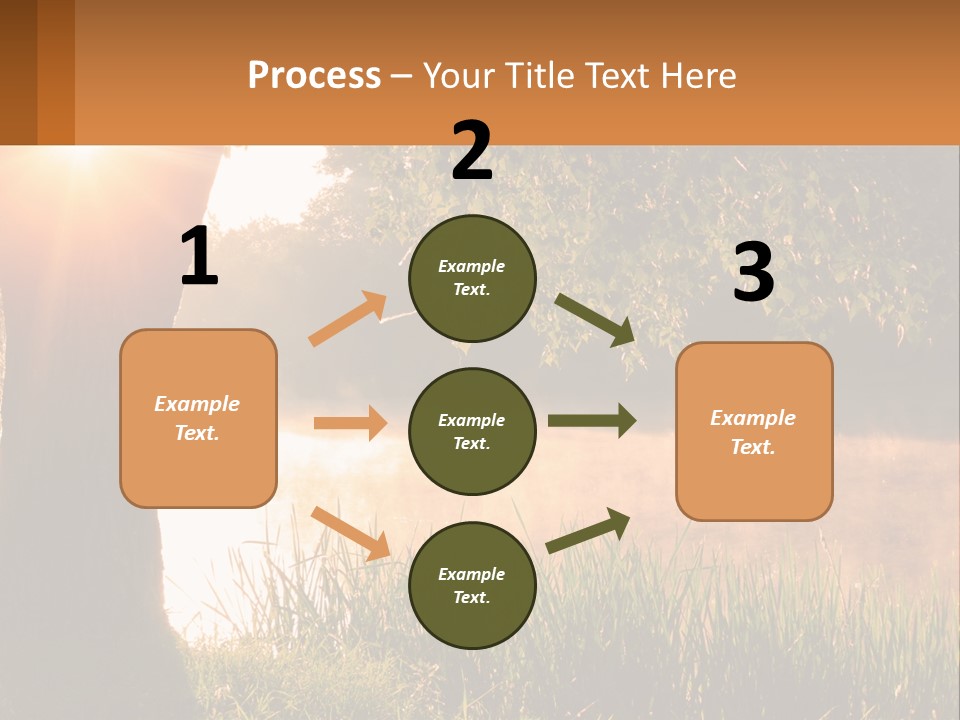 Process – Your Title Text Here

1

Example Text.

2

Example Text.

Example Text.

Example Text.

3

Example Text.